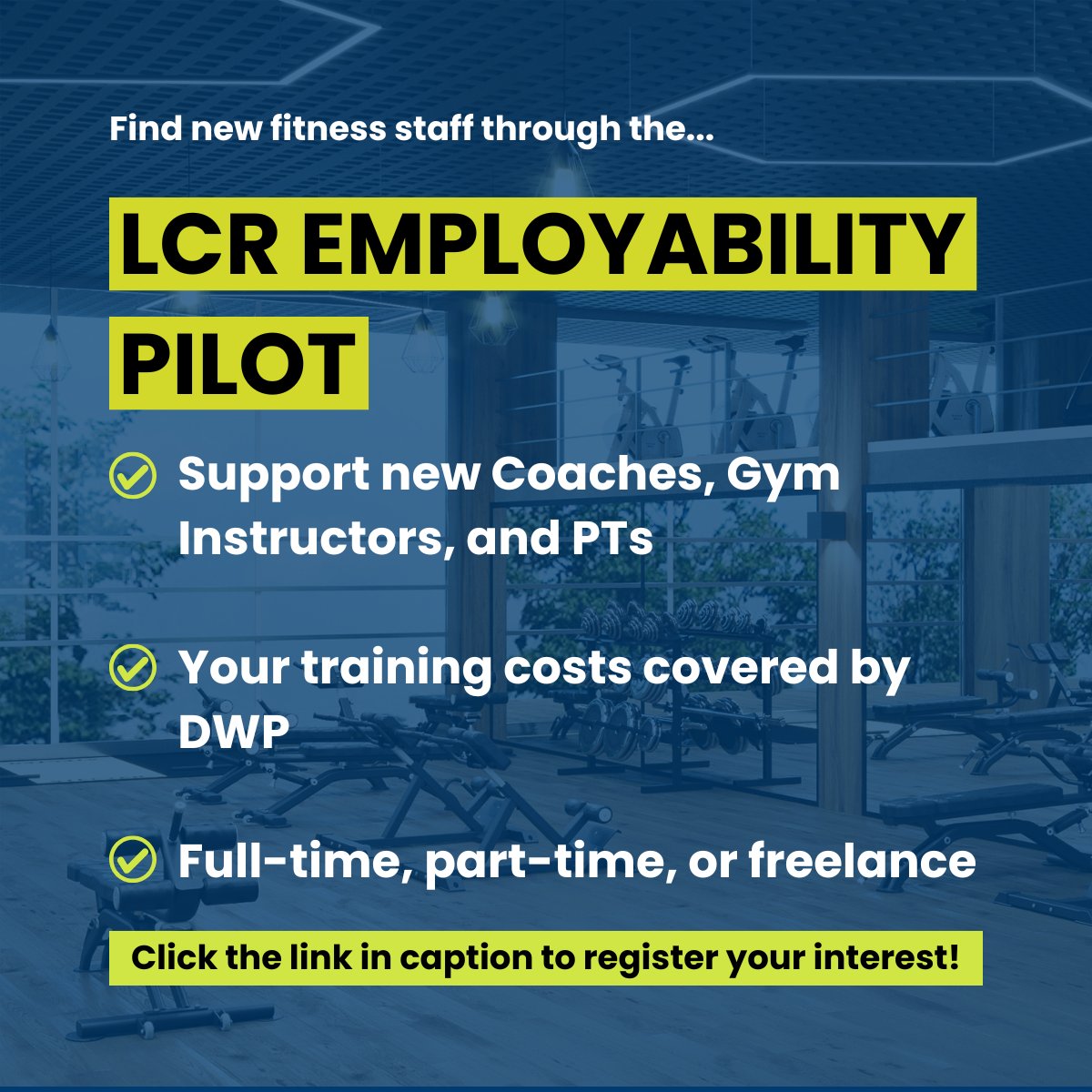 Find new fitness staff through the...

LCR EMPLOYABILITY PILOT

Support new Coaches, Gym Instructors, and PTs

Your training costs covered by DWP

Full-time, part-time, or freelance

Click the link in caption to register your interest!